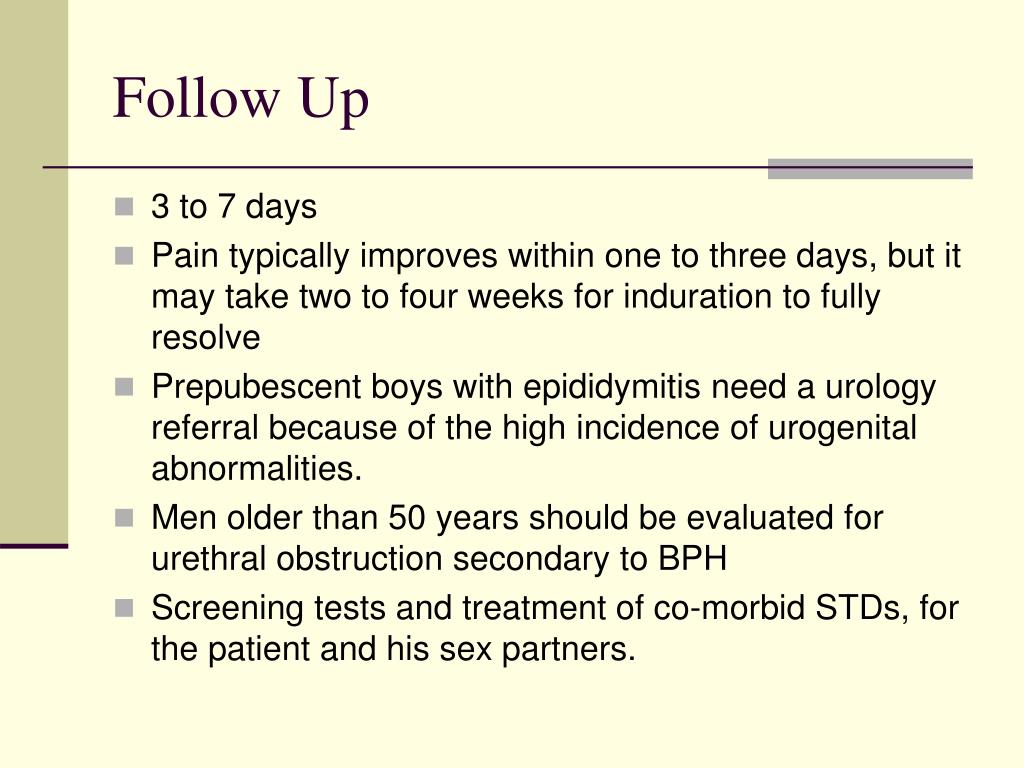 Follow Up

- 3 to 7 days
- Pain typically improves within one to three days, but it may take two to four weeks for induration to fully resolve
- Prepubescent boys with epididymitis need a urology referral because of the high incidence of urogenital abnormalities.
- Men older than 50 years should be evaluated for urethral obstruction secondary to BPH
- Screening tests and treatment of co-morbid STDs, for the patient and his sex partners.